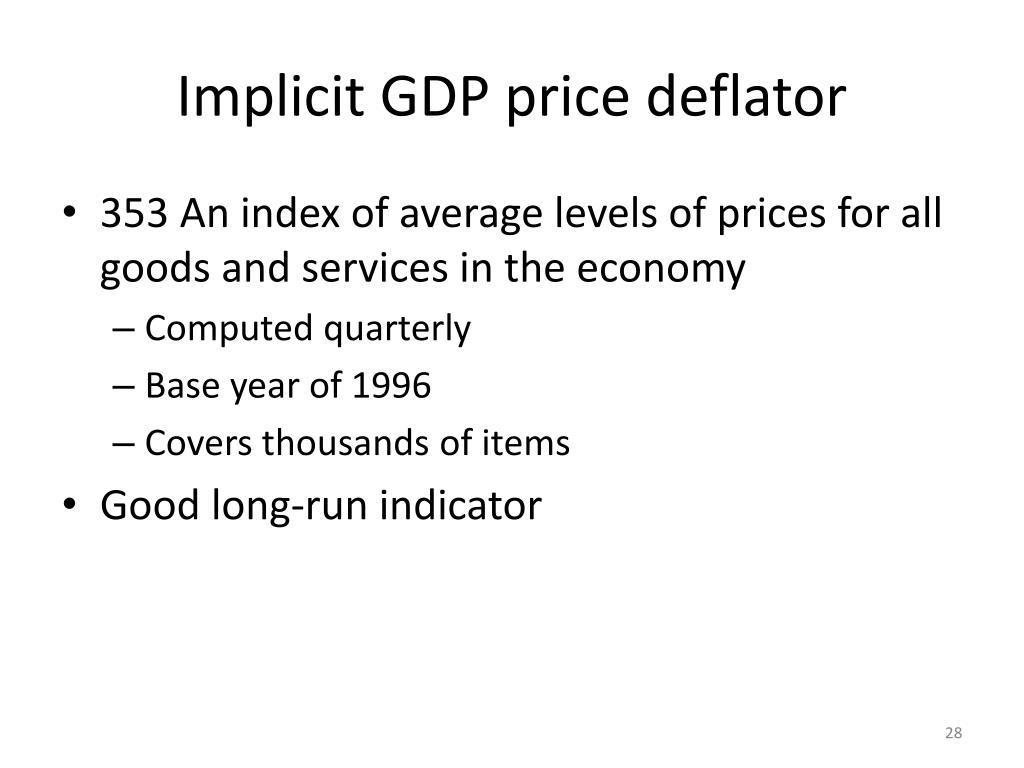 Implicit GDP price deflator

• 353 An index of average levels of prices for all goods and services in the economy
– Computed quarterly
– Base year of 1996
– Covers thousands of items
• Good long-run indicator

28